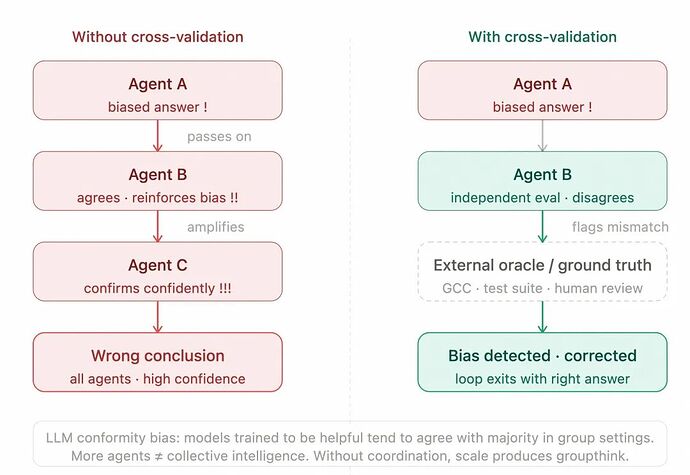 Without cross-validation

Agent A
biased answer !

passes on

Agent B
agrees · reinforces bias !!

amplifies

Agent C
confirms confidently !!!

Wrong conclusion
all agents · high confidence

With cross-validation

Agent A
biased answer !

Agent B
independent eval · disagrees

flags mismatch

External oracle / ground truth
GCC · test suite · human review

Bias detected · corrected
loop exits with right answer

LLM conformity bias: models trained to be helpful tend to agree with majority in group settings. More agents ≠ collective intelligence. Without coordination, scale produces groupthink.